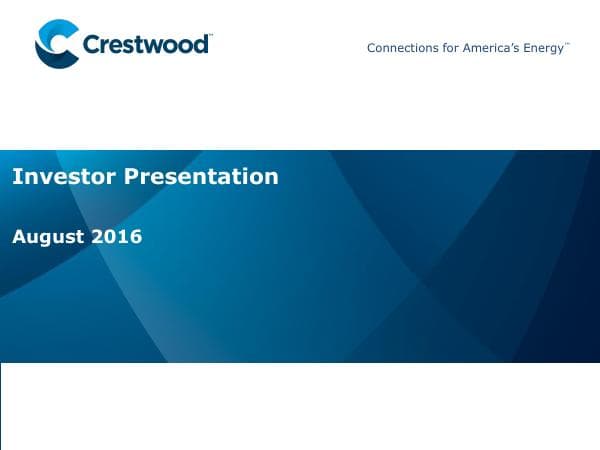 Crestwood™

Connections for America's Energy™

Investor Presentation

August 2016